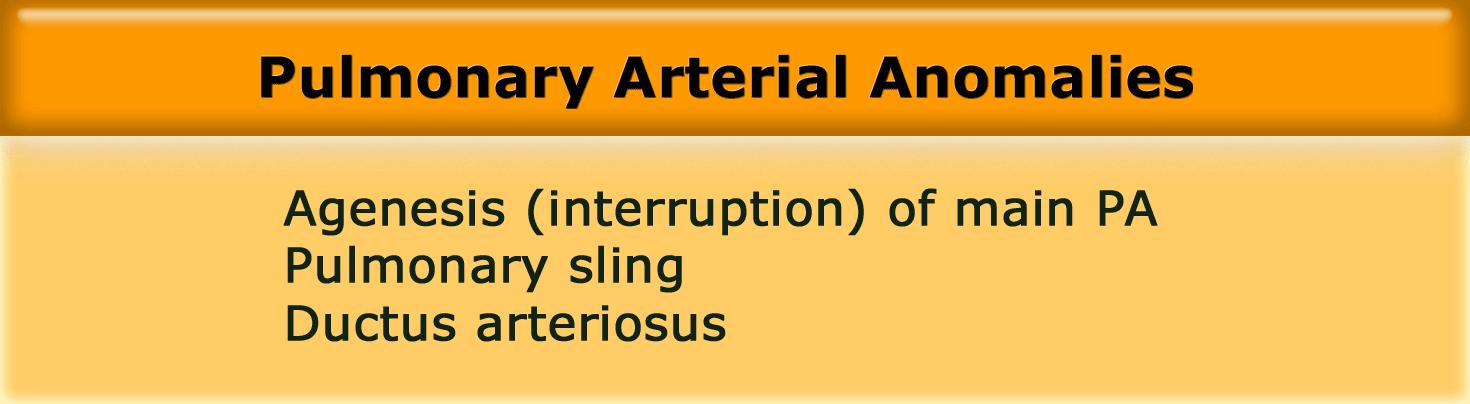 Pulmonary Arterial Anomalies

Agenesis (interruption) of main PA
Pulmonary sling
Ductus arteriosus